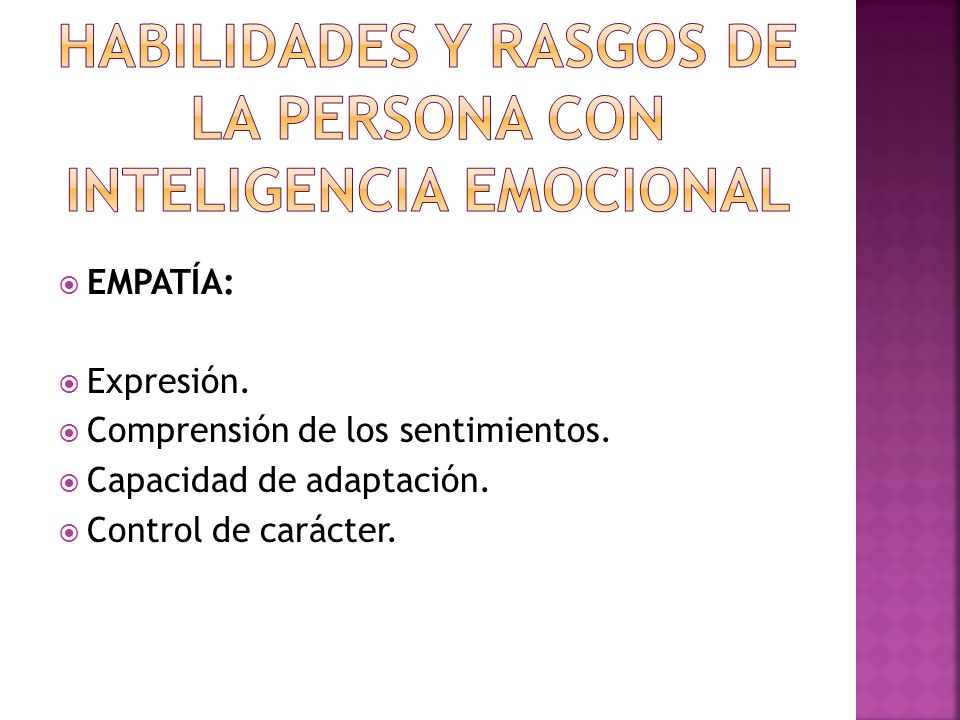 HABILIDADES Y RASGOS DE LA PERSONA CON INTELIGENCIA EMOCIONAL

EMPATÍA:

Expresión.
Comprensión de los sentimientos.
Capacidad de adaptación.
Control de carácter.